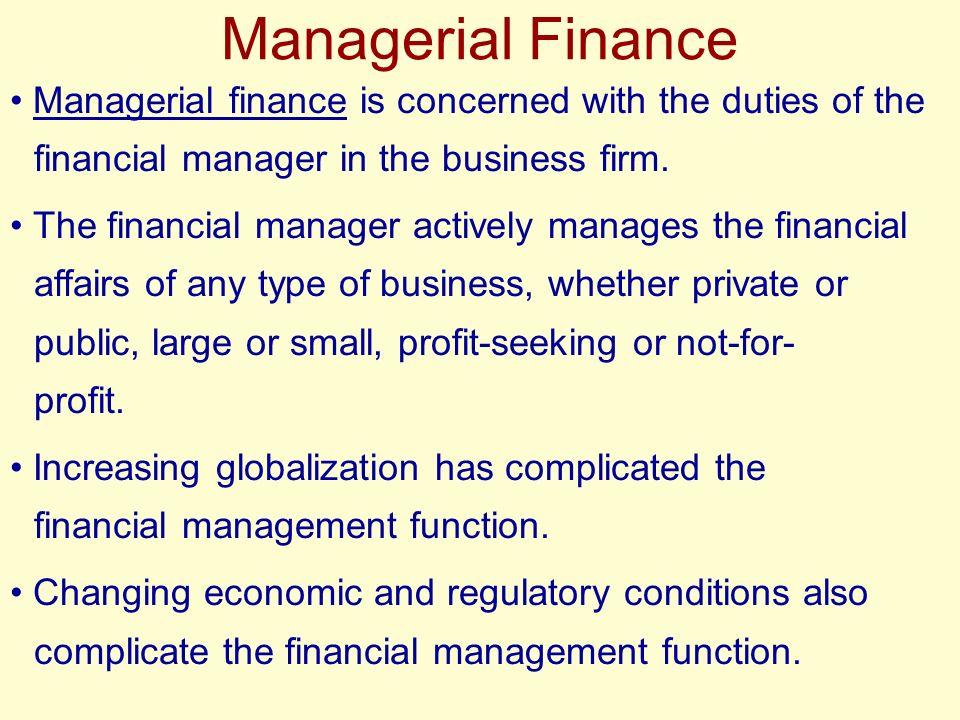 Managerial Finance

• Managerial finance is concerned with the duties of the financial manager in the business firm.

• The financial manager actively manages the financial affairs of any type of business, whether private or public, large or small, profit-seeking or not-for-profit.

• Increasing globalization has complicated the financial management function.

• Changing economic and regulatory conditions also complicate the financial management function.